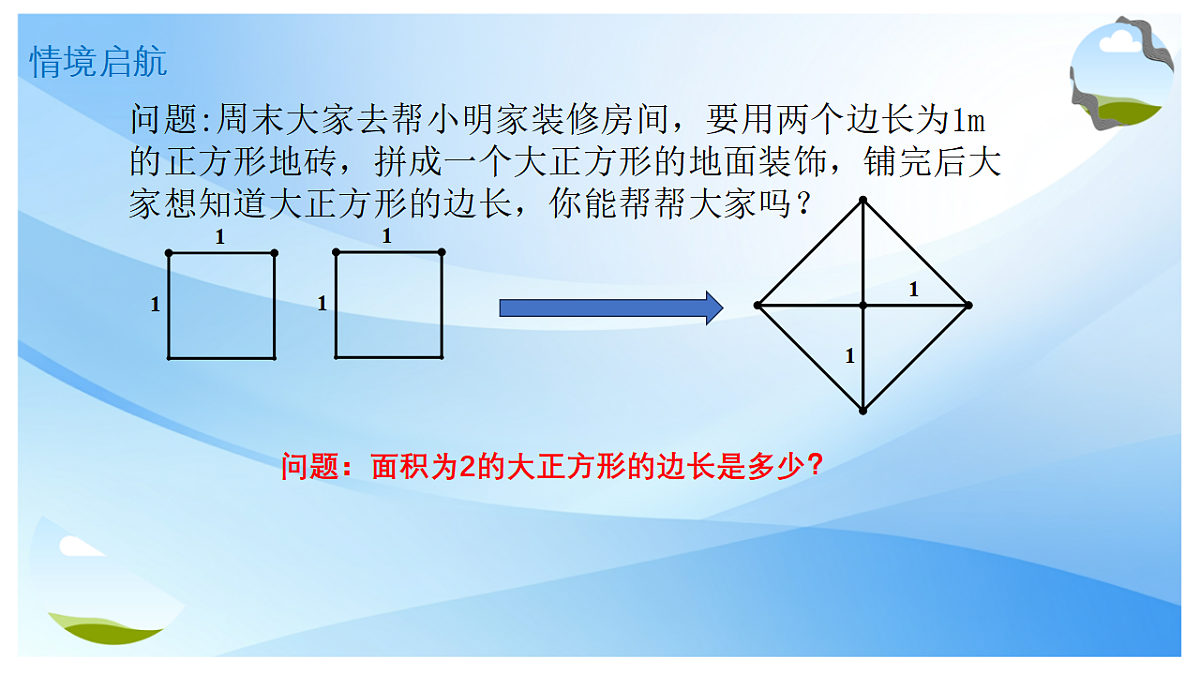 情境启航

问题:周末大家去帮小明家装修房间，要用两个边长为1m的正方形地砖，拼成一个大正方形的地面装饰，铺完后大家想知道大正方形的边长，你能帮帮大家吗？

1
1
1
1
1
1

问题：面积为2的大正方形的边长是多少？